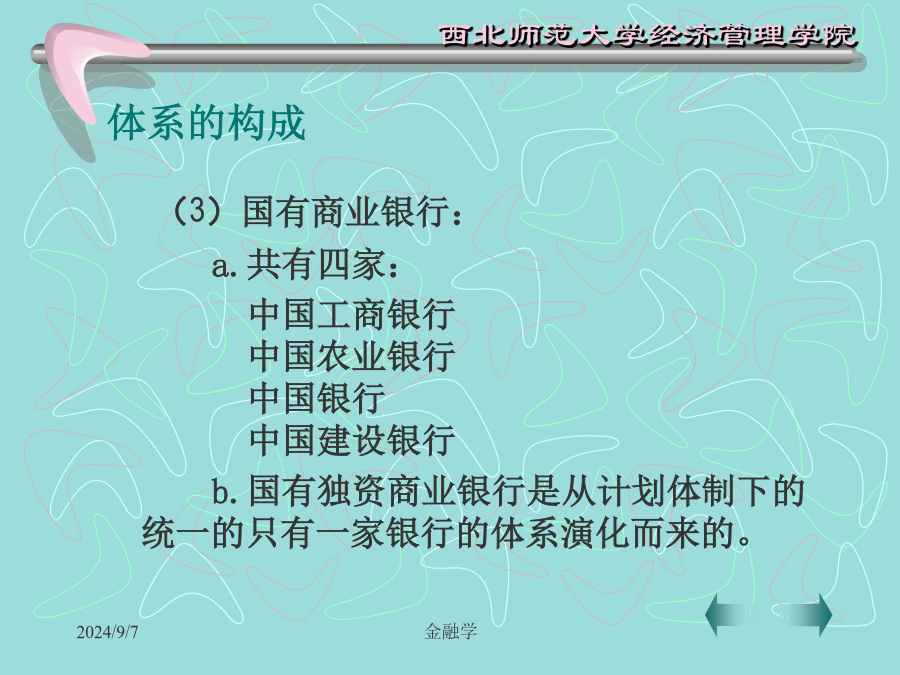 西北师范大学经济管理学院

体系的构成

（3）国有商业银行：

a. 共有四家：
中国工商银行
中国农业银行
中国银行
中国建设银行

b. 国有独资商业银行是从计划体制下的统一的只有一家银行的体系演化而来的。

2024/9/7 金融学